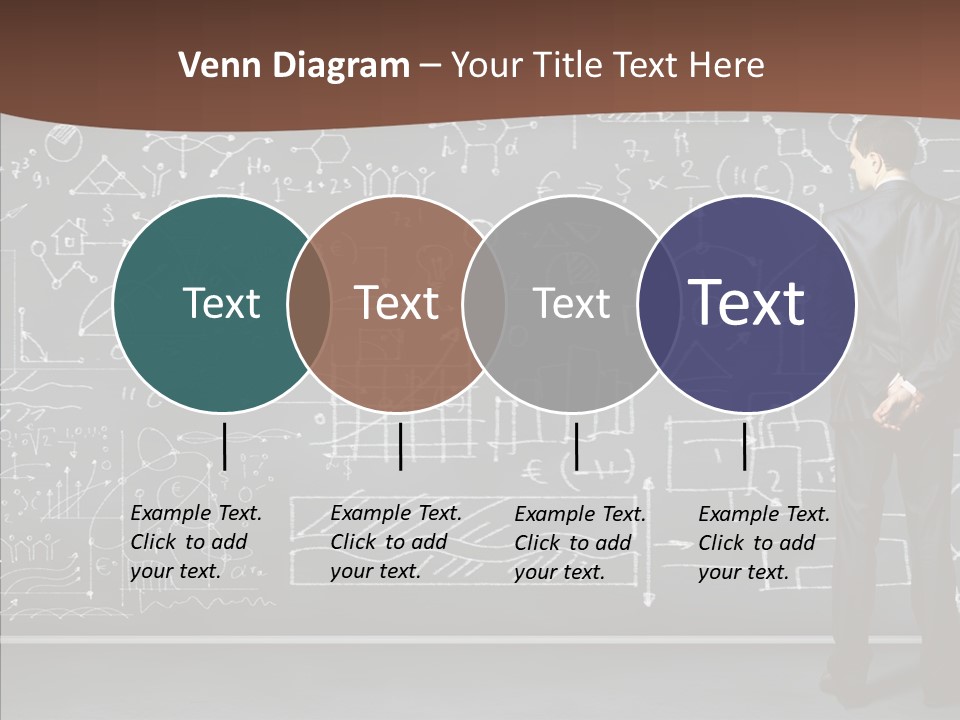 Venn Diagram – Your Title Text Here

Text

Text

Text

Text

Example Text. Click to add your text.

Example Text. Click to add your text.

Example Text. Click to add your text.

Example Text. Click to add your text.